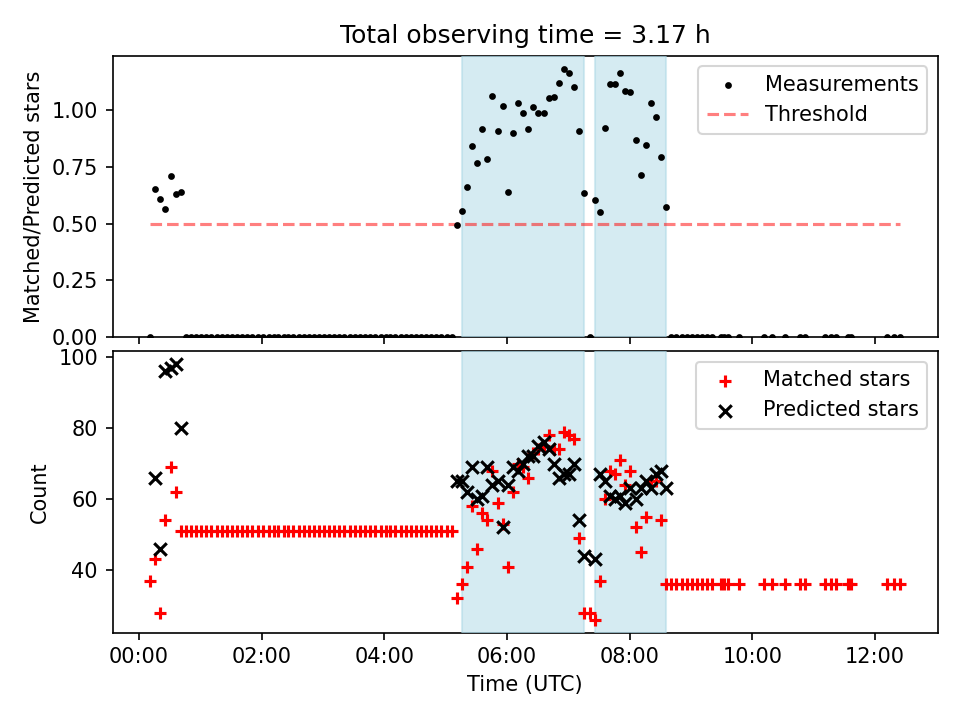 Total observing time = 3.17 h

Matched/Predicted stars

1.00
0.75
0.50
0.25
0.00

Measurements
Threshold

Count

100
80
60
40

Matched stars
Predicted stars

00:00
02:00
04:00
06:00
08:00
10:00
12:00

Time (UTC)